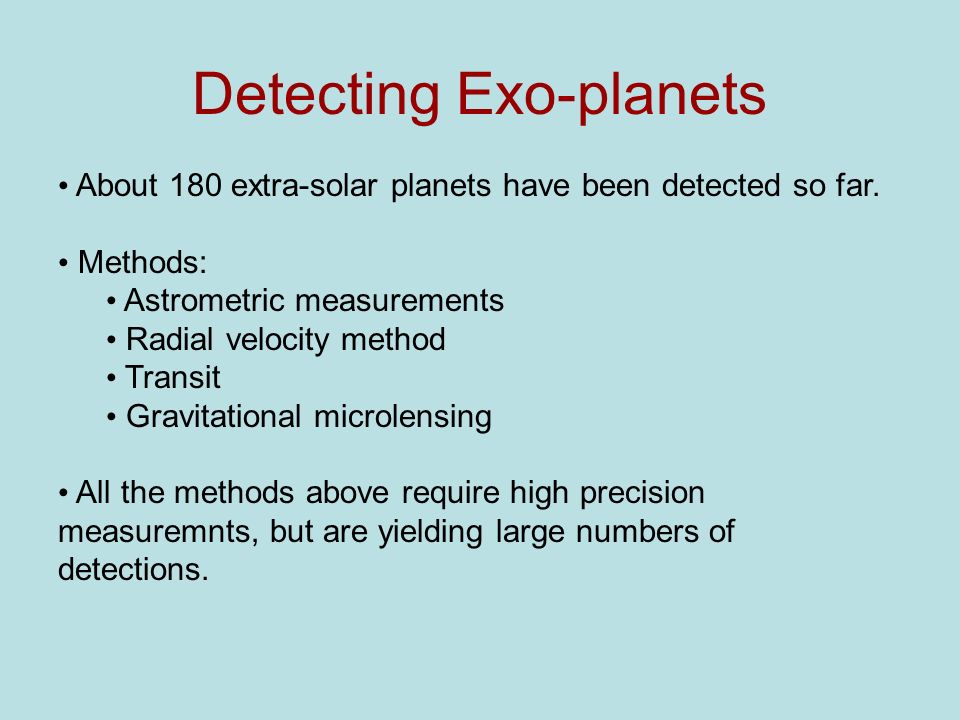 Detecting Exo-planets

• About 180 extra-solar planets have been detected so far.

• Methods:
• Astrometric measurements
• Radial velocity method
• Transit
• Gravitational microlensing

• All the methods above require high precision measuremnts, but are yielding large numbers of detections.